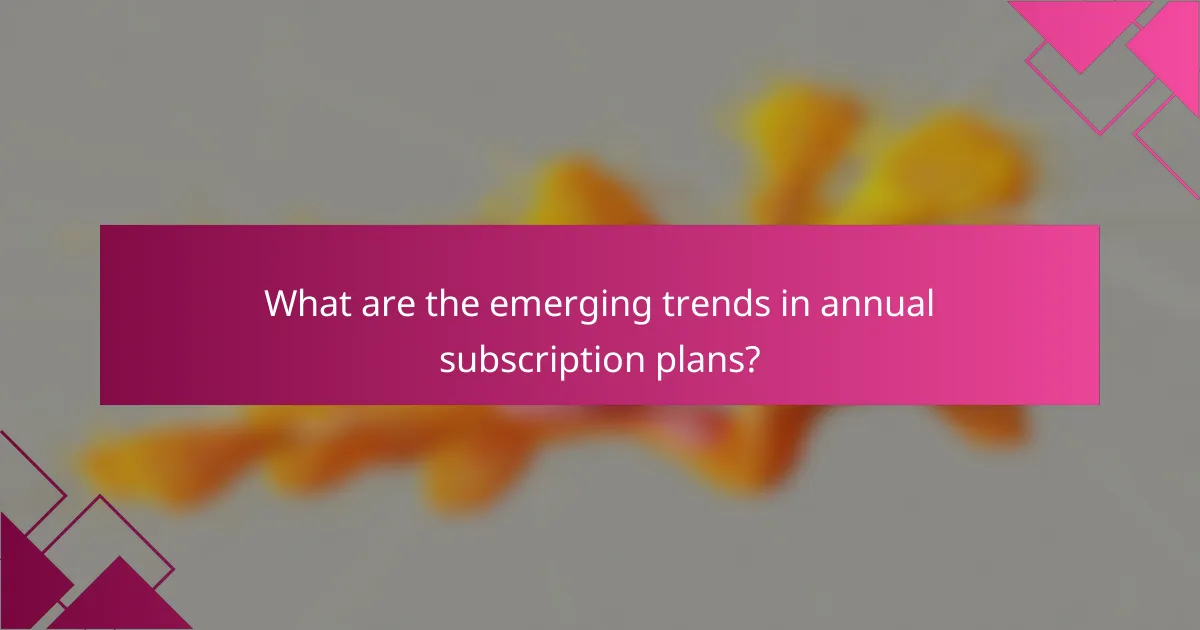 What are the emerging trends in annual subscription plans?